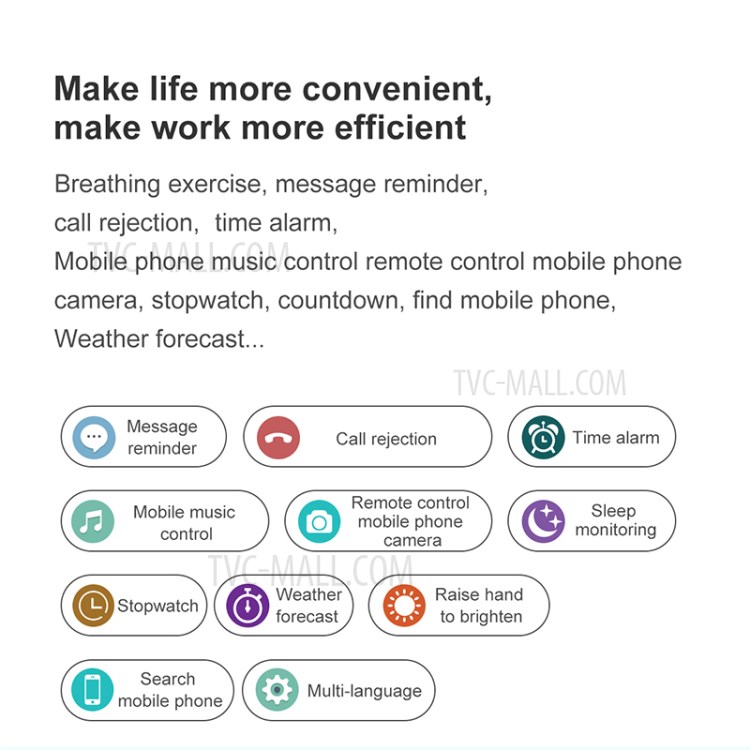 Make life more convenient, make work more efficient

Breathing exercise, message reminder, call rejection, time alarm, Mobile phone music control remote control mobile phone camera, stopwatch, countdown, find mobile phone, Weather forecast...

TVC-MALL.COM

TVC-MALL.COM

Message reminder

Call rejection

Time alarm

Mobile music control

Remote control mobile phone camera

Sleep monitoring

TVC-MALL.COM

Stopwatch

Weather forecast

Raise hand to brighten

Search mobile phone

Multi-language